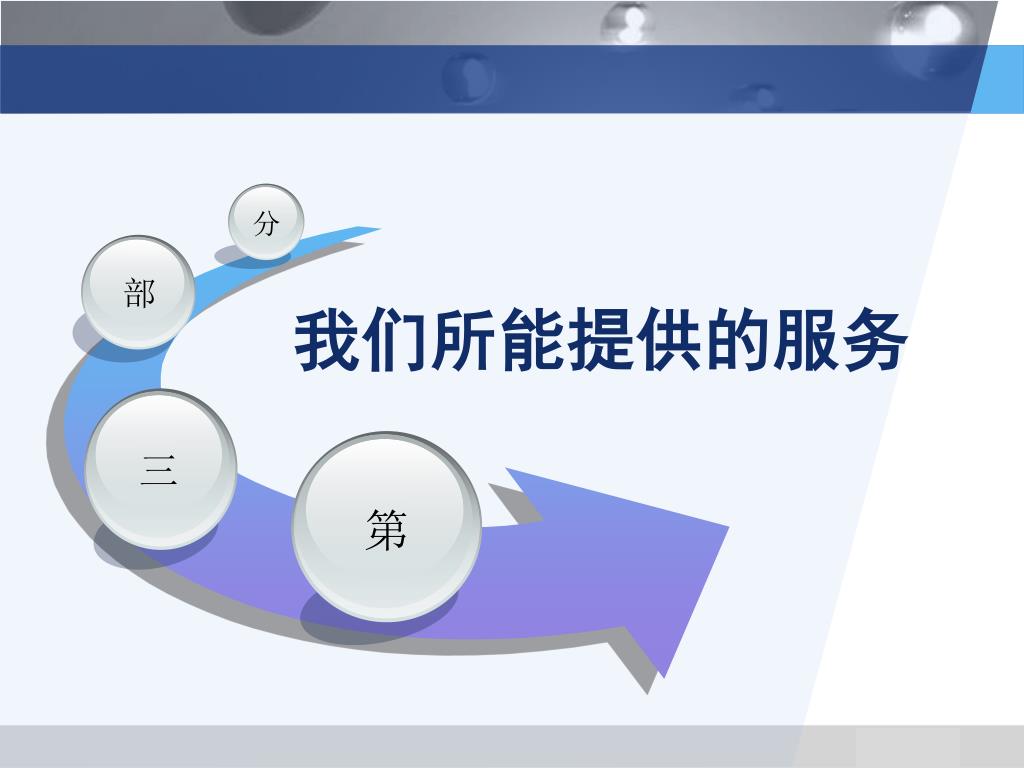 第

三

部

分

我们所能提供的服务